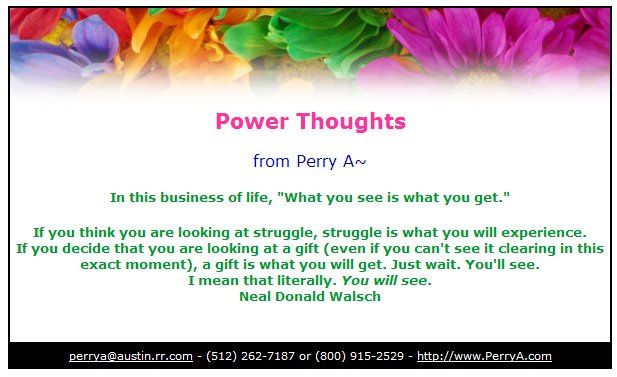 Power Thoughts

from Perry A~

In this business of life, "What you see is what you get."

If you think you are looking at struggle, struggle is what you will experience. If you decide that you are looking at a gift (even if you can't see it clearing in this exact moment), a gift is what you will get. Just wait. You'll see. I mean that literally. You will see.
Neal Donald Walsch

perrya@austin.rr.com - (512) 262-7187 or (800) 915-2529 - http://www.PerryA.com